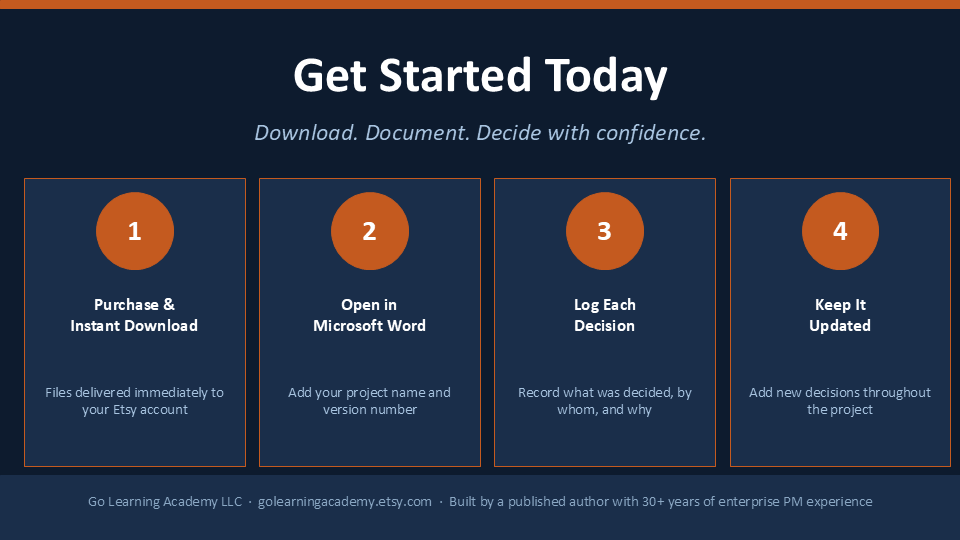 Get Started Today

Download. Document. Decide with confidence.

1

Purchase & Instant Download

Files delivered immediately to your Etsy account

2

Open in Microsoft Word

Add your project name and version number

3

Log Each Decision

Record what was decided, by whom, and why

4

Keep It Updated

Add new decisions throughout the project

Go Learning Academy LLC · golearningacademy.etsy.com · Built by a published author with 30+ years of enterprise PM experience